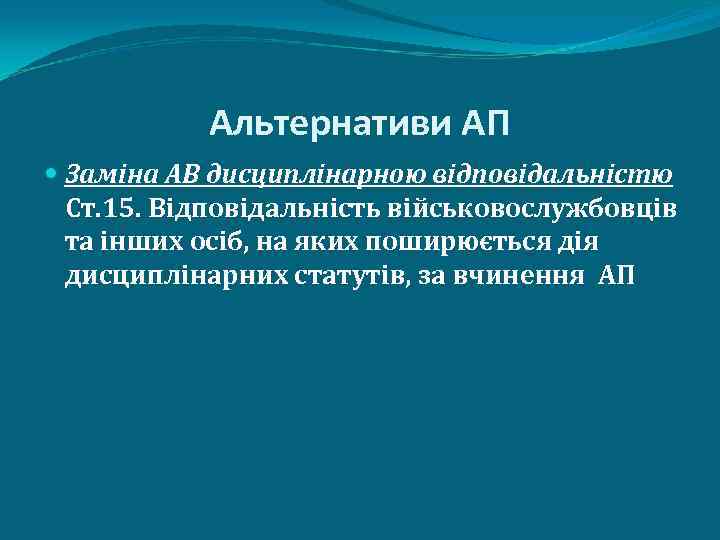 Альтернативи АП

Заміна АВ дисциплінарною відповідальністю Ст.15. Відповідальність військовослужбовців та інших осіб, на яких поширюється дія дисциплінарних статутів, за вчинення АП